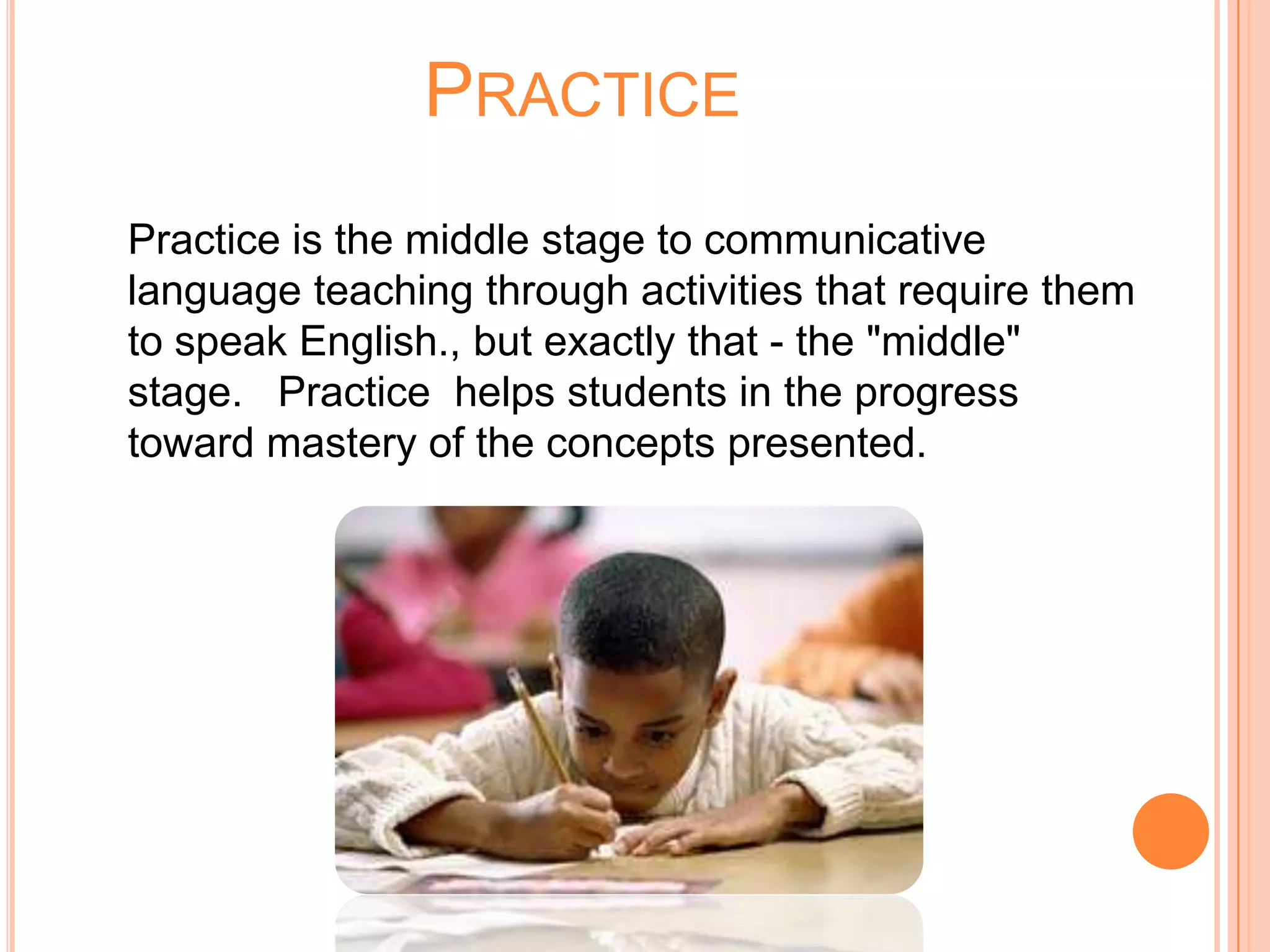 PRACTICE

Practice is the middle stage to communicative language teaching through activities that require them to speak English., but exactly that - the "middle" stage.   Practice  helps students in the progress toward mastery of the concepts presented.